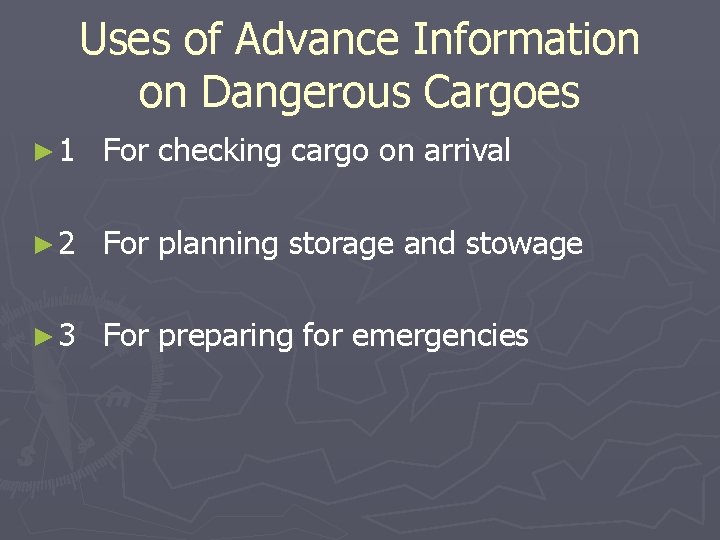 Uses of Advance Information on Dangerous Cargoes

►1 For checking cargo on arrival

►2 For planning storage and stowage

►3 For preparing for emergencies